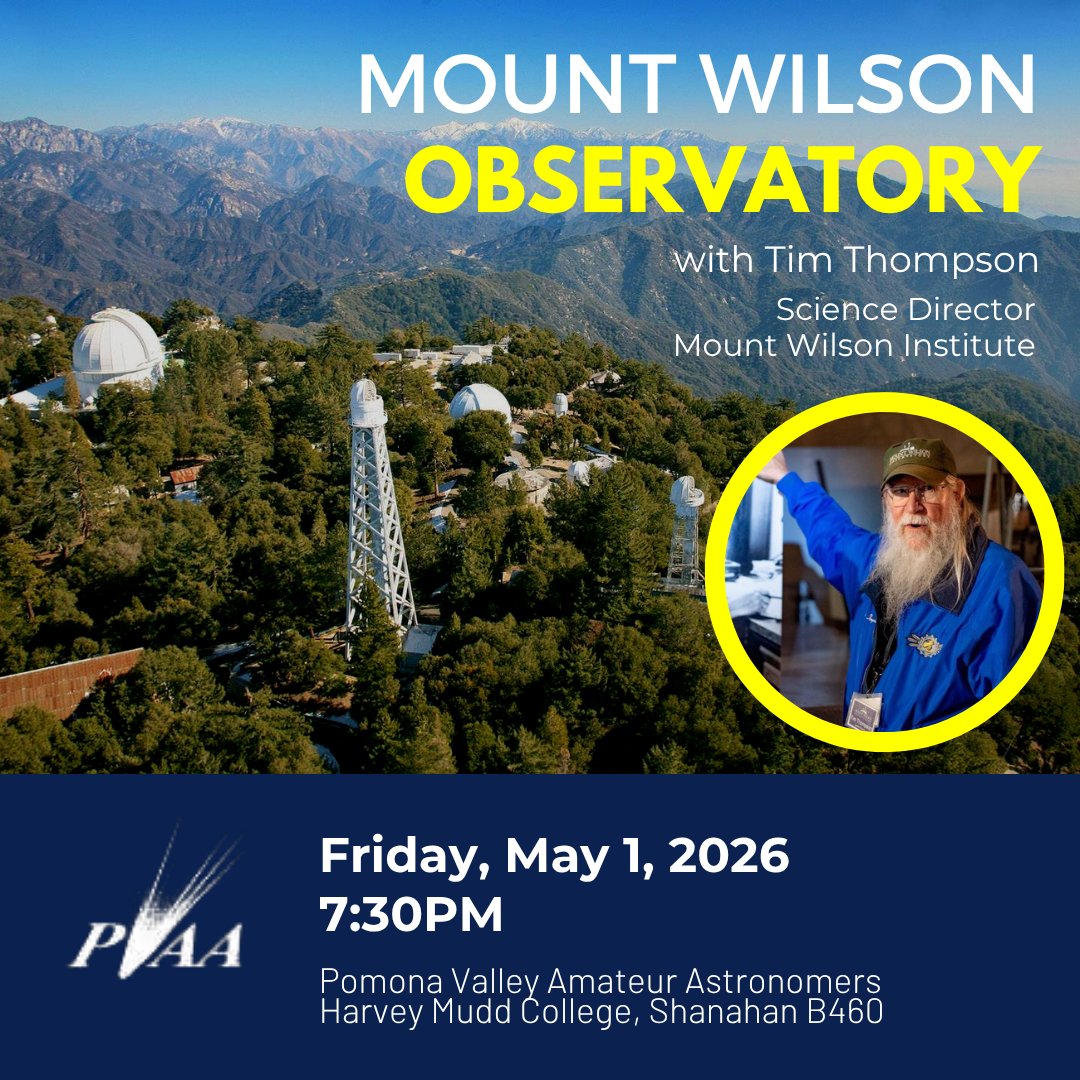 MOUNT WILSON
OBSERVATORY
with Tim Thompson
Science Director
Mount Wilson Institute

PVAA

Friday, May 1, 2026
7:30PM

Pomona Valley Amateur Astronomers
Harvey Mudd College, Shanahan B460